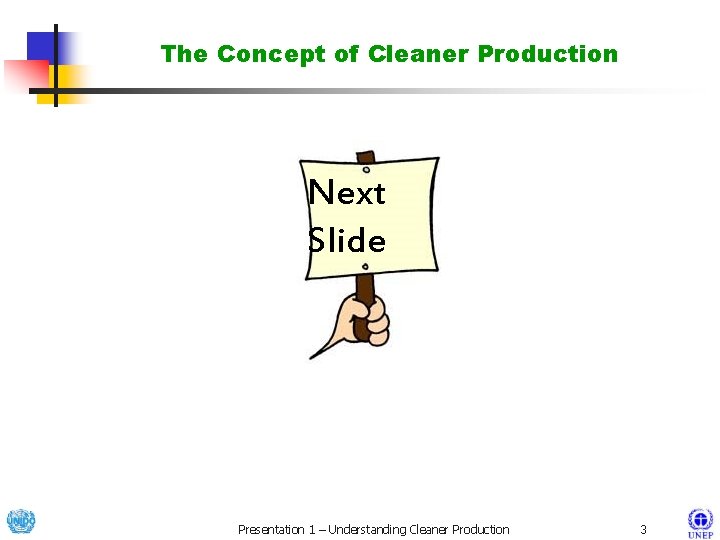 The Concept of Cleaner Production

Next Slide

UNIDO

Presentation 1 – Understanding Cleaner Production

3

UNEP